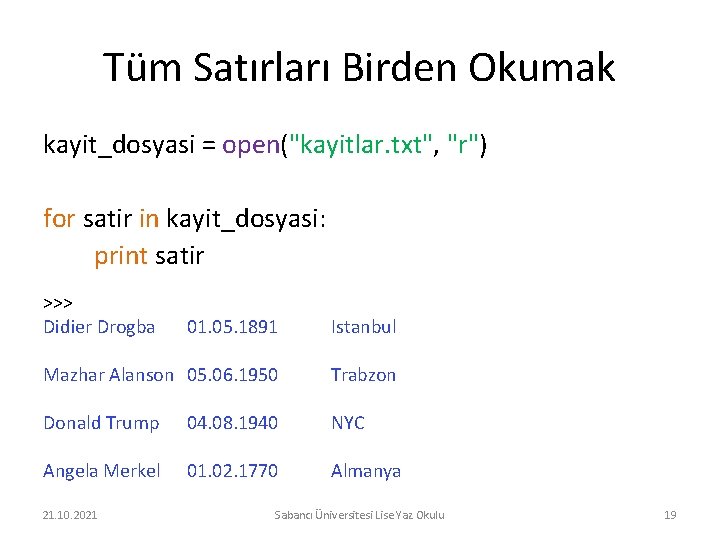 Tüm Satırları Birden Okumak

kayit_dosyasi = open("kayitlar.txt", "r")

for satir in kayit_dosyasi:
    print satir

>>>
Didier Drogba 01.05.1891 Istanbul

Mazhar Alanson 05.06.1950 Trabzon

Donald Trump 04.08.1940 NYC

Angela Merkel 01.02.1770 Almanya

21.10.2021 Sabancı Üniversitesi Lise Yaz Okulu 19